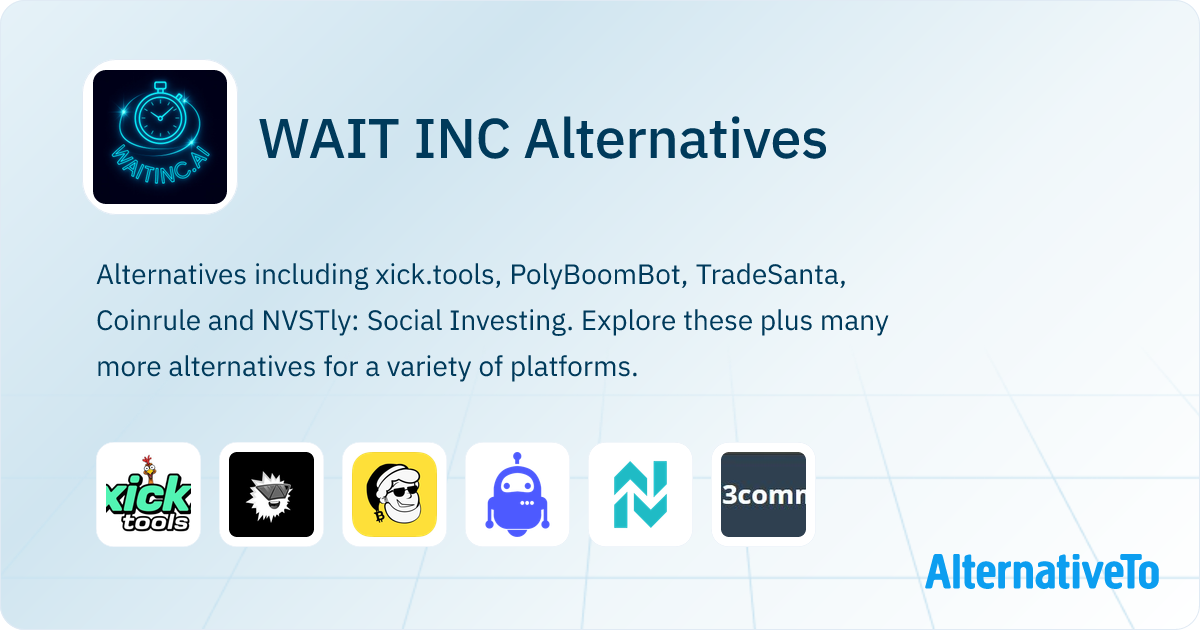 WAITINC.AI

WAIT INC Alternatives

Alternatives including xick.tools, PolyBoomBot, TradeSanta, Coinrule and NVSTly: Social Investing. Explore these plus many more alternatives for a variety of platforms.

xick tools

3comm

AlternativeTo